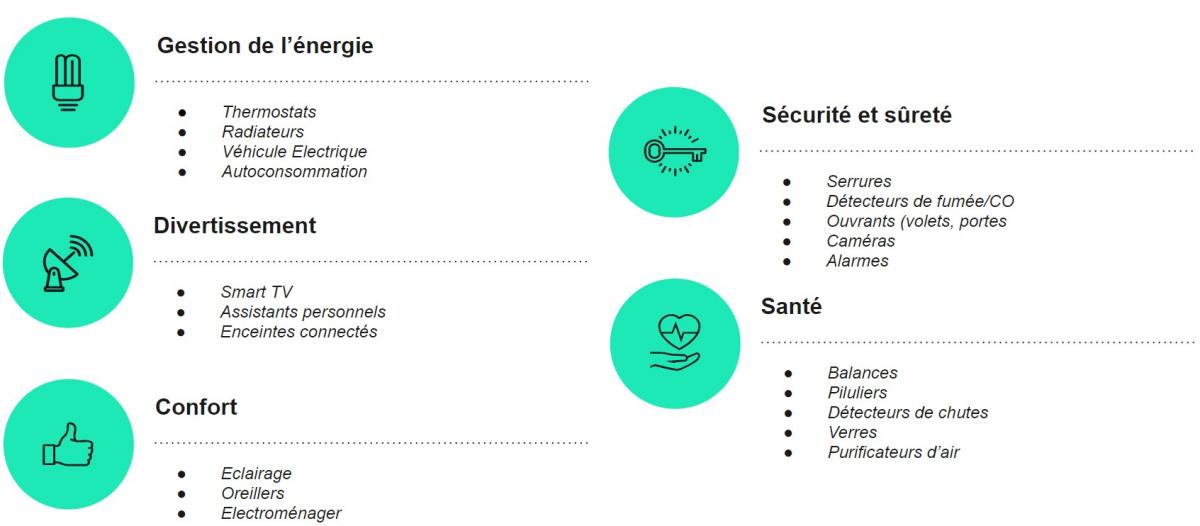 Gestion de l'énergie

- Thermostats
- Radiateurs
- Véhicule Electrique
- Autoconsommation

Divertissement

- Smart TV
- Assistants personnels
- Enceintes connectés

Confort

- Eclairage
- Oreillers
- Electroménager

Sécurité et sûreté

- Serrures
- Détecteurs de fumée/CO
- Ouvrants (volets, portes
- Caméras
- Alarmes

Santé

- Balances
- Piluliers
- Détecteurs de chutes
- Verres
- Purificateurs d'air